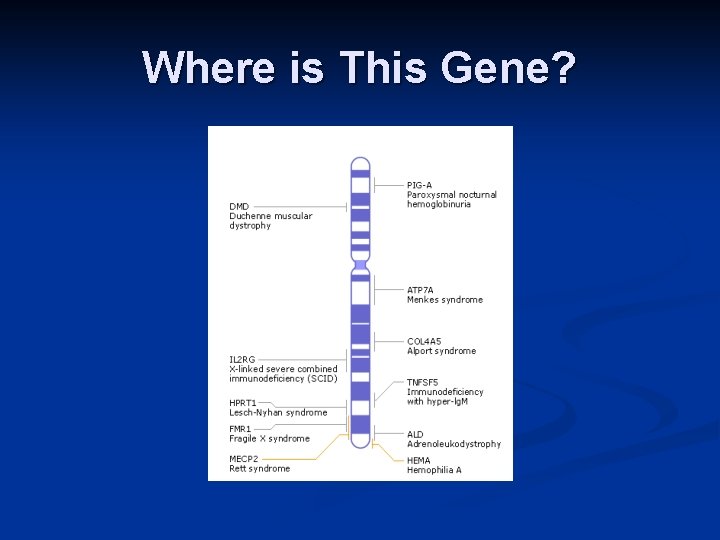 Where is This Gene?

DMD
Duchenne muscular
dystrophy

IL2RG
X-linked severe combined
immunodeficiency (SCID)

HPRT1
Lesch-Nyhan syndrome

FMR1
Fragile X syndrome

MECP2
Rett syndrome

PIG-A
Paroxysmal nocturnal
hemoglobinuria

ATP7A
Menkes syndrome

COL4A5
Alport syndrome

TNFSF5
Immunodeficiency
with hyper-IgM

ALD
Adrenoleukodystrophy

HEMA
Hemophilia A